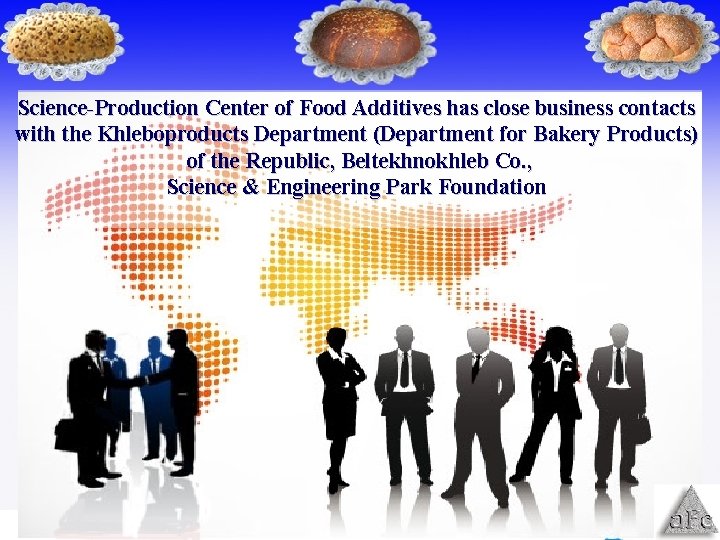 Science-Production Center of Food Additives has close business contacts with the Khleboproducts Department (Department for Bakery Products) of the Republic, Beltekhnokhleb Co., Science & Engineering Park Foundation

aFc